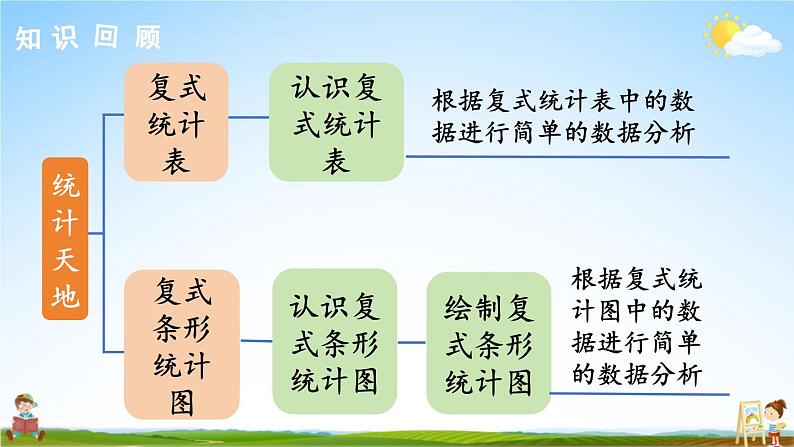 知识回顾

统计天地

复式统计表

认识复式统计表

根据复式统计表中的数据进行简单的数据分析

复式条形统计图

认识复式条形统计图

绘制复式条形统计图

根据复式统计图中的数据进行简单的数据分析